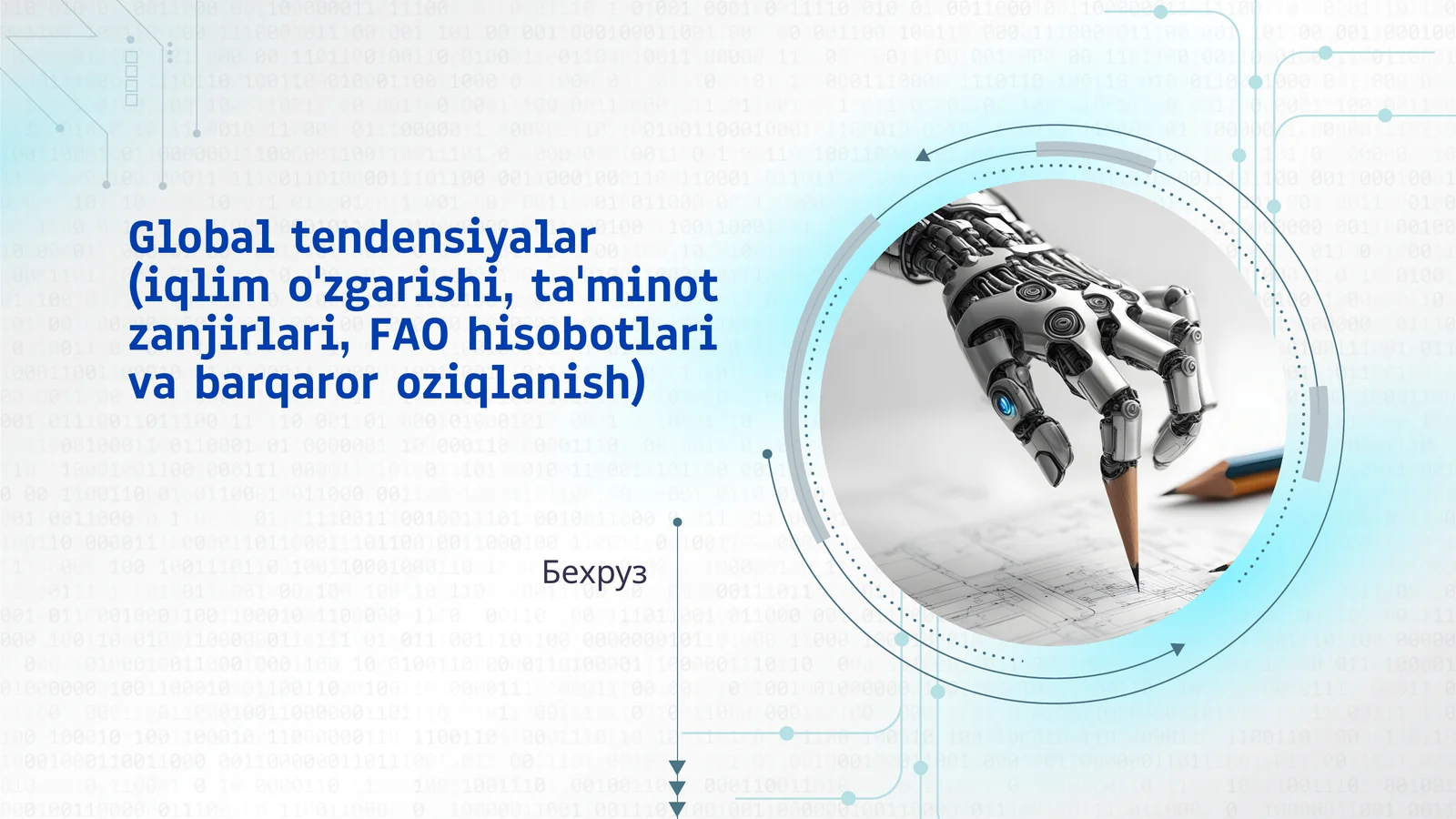 Global tendensiyalar (iqlim o'zgarishi, ta'minot zanjirlari, FAO hisobotlari va barqaror oziqlanish)

Бехруз